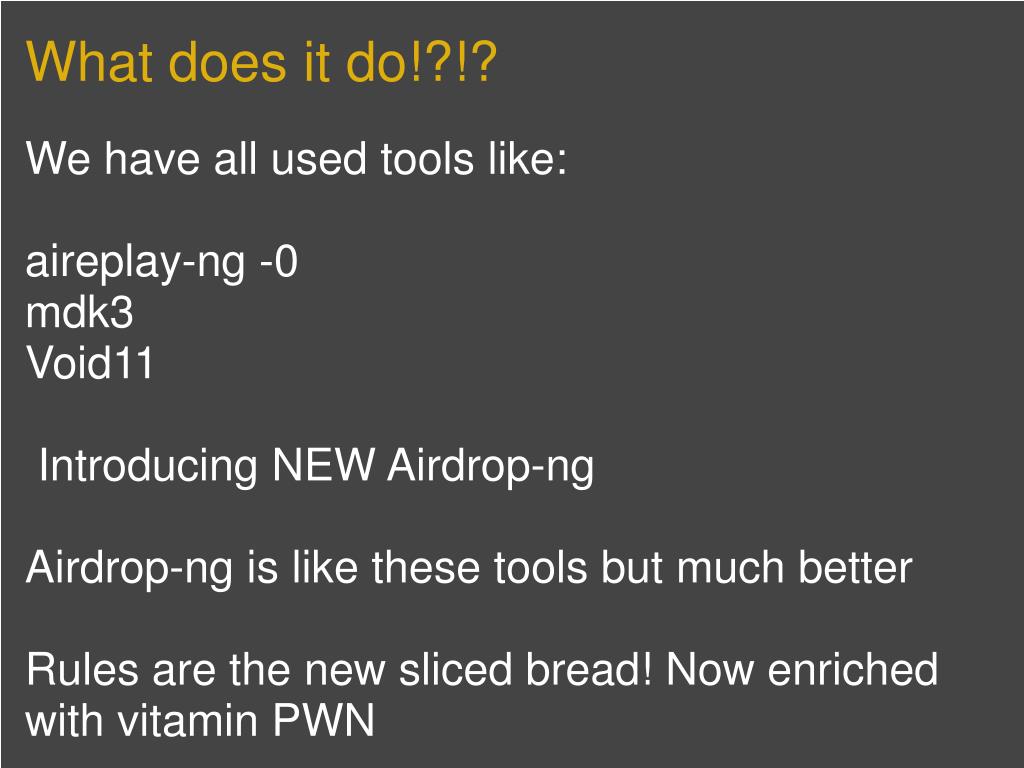 What does it do!?!?

We have all used tools like:

aireplay-ng -0
mdk3
Void11

Introducing NEW Airdrop-ng

Airdrop-ng is like these tools but much better

Rules are the new sliced bread! Now enriched with vitamin PWN